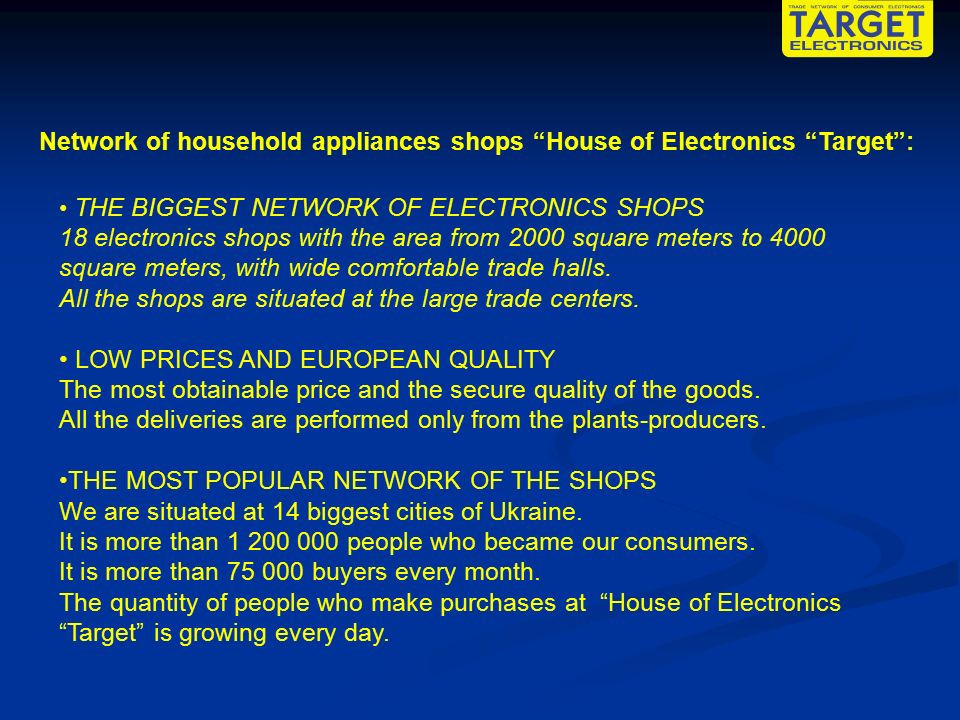 TRADE NETWORK OF CONSUMER ELECTRONICS
TARGET
ELECTRONICS

Network of household appliances shops “House of Electronics “Target”:

• THE BIGGEST NETWORK OF ELECTRONICS SHOPS
18 electronics shops with the area from 2000 square meters to 4000 square meters, with wide comfortable trade halls.
All the shops are situated at the large trade centers.

• LOW PRICES AND EUROPEAN QUALITY
The most obtainable price and the secure quality of the goods.
All the deliveries are performed only from the plants-producers.

•THE MOST POPULAR NETWORK OF THE SHOPS
We are situated at 14 biggest cities of Ukraine.
It is more than 1 200 000 people who became our consumers.
It is more than 75 000 buyers every month.
The quantity of people who make purchases at “House of Electronics “Target” is growing every day.